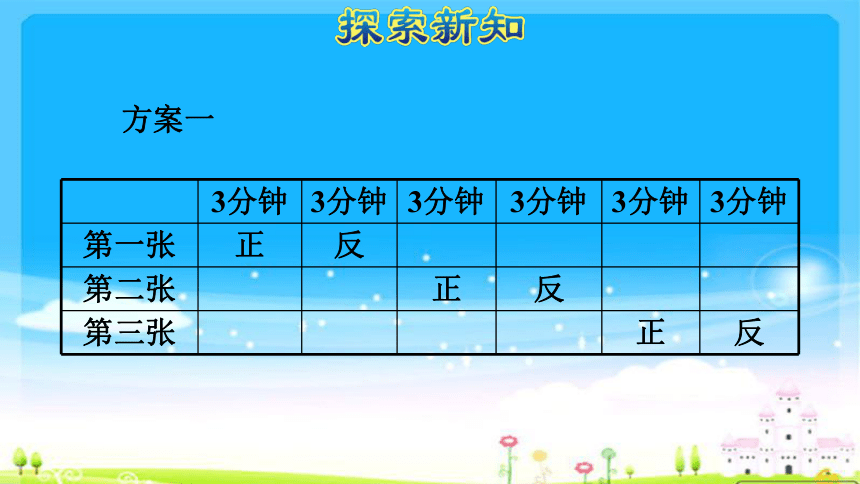 探索新知

方案一

| | 3分钟 | 3分钟 | 3分钟 | 3分钟 | 3分钟 | 3分钟 |
|---|---|---|---|---|---|---|
| 第一张 | 正 | 反 | | | | |
| 第二张 | | | 正 | 反 | | |
| 第三张 | | | | | 正 | 反 |